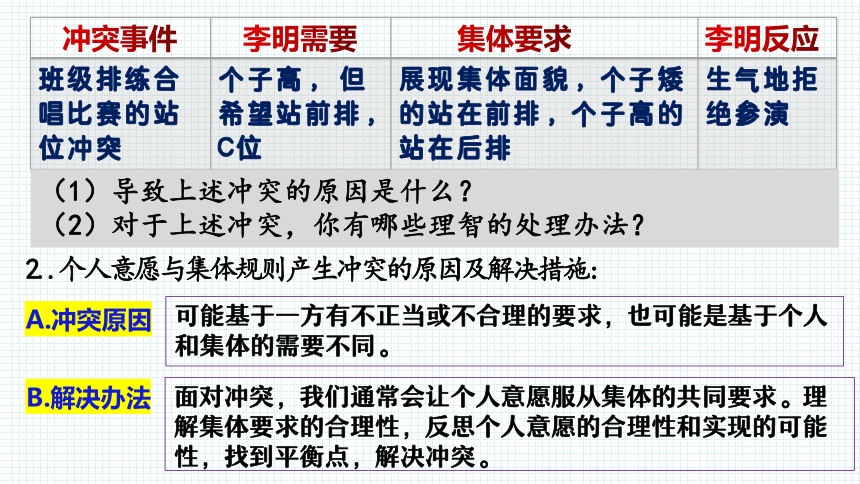 | 冲突事件 | 李明需要 | 集体要求 | 李明反应 |
|---|---|---|---|
| 班级排练合唱比赛的站位冲突 | 个子高，但希望站前排，C位 | 展现集体面貌，个子矮的站在前排，个子高的站在后排 | 生气地拒绝参演 |

（1）导致上述冲突的原因是什么？
（2）对于上述冲突，你有哪些理智的处理办法？

2.个人意愿与集体规则产生冲突的原因及解决措施：

A.冲突原因
可能基于一方有不正当或不合理的要求，也可能是基于个人和集体的需要不同。

B.解决办法
面对冲突，我们通常会让个人意愿服从集体的共同要求。理解集体要求的合理性，反思个人意愿的合理性和实现的可能性，找到平衡点，解决冲突。